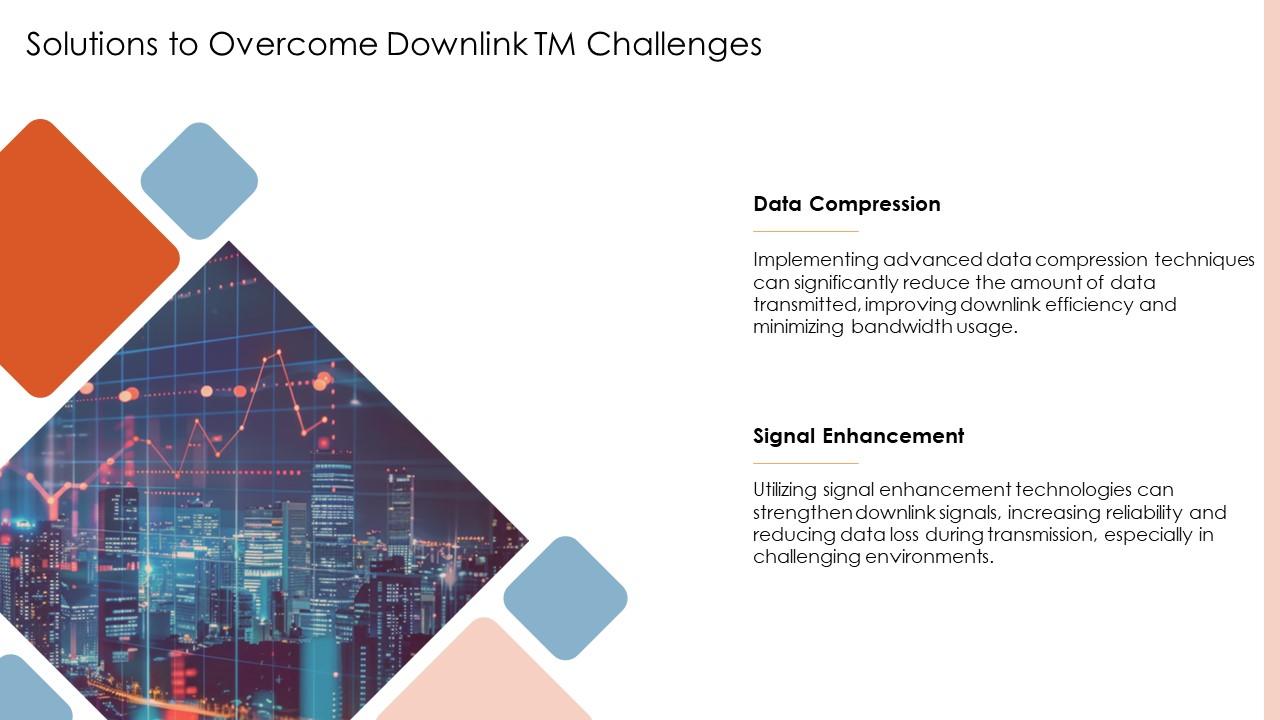 Solutions to Overcome Downlink TM Challenges

Data Compression

Implementing advanced data compression techniques can significantly reduce the amount of data transmitted, improving downlink efficiency and minimizing bandwidth usage.

Signal Enhancement

Utilizing signal enhancement technologies can strengthen downlink signals, increasing reliability and reducing data loss during transmission, especially in challenging environments.